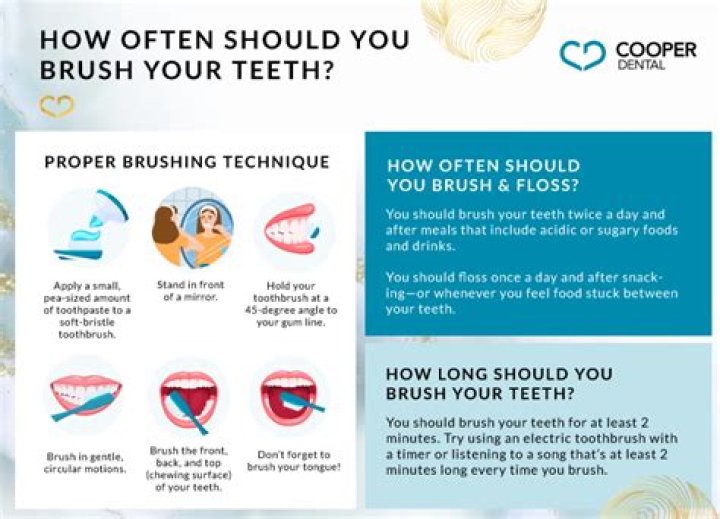 HOW OFTEN SHOULD YOU BRUSH YOUR TEETH?

COOPER DENTAL

PROPER BRUSHING TECHNIQUE

Apply a small, pea-sized amount of toothpaste to a soft-bristle toothbrush.

Stand in front of a mirror.

Hold your toothbrush at a 45-degree angle to your gum line.

Brush in gentle, circular motions.

Brush the front, back, and top (chewing surface) of your teeth.

Don't forget to brush your tongue!

HOW OFTEN SHOULD YOU BRUSH & FLOSS?

You should brush your teeth twice a day and after meals that include acidic or sugary foods and drinks.

You should floss once a day and after snacking—or whenever you feel food stuck between your teeth.

HOW LONG SHOULD YOU BRUSH YOUR TEETH?

You should brush your teeth for at least 2 minutes. Try using an electric toothbrush with a timer or listening to a song that's at least 2 minutes long every time you brush.